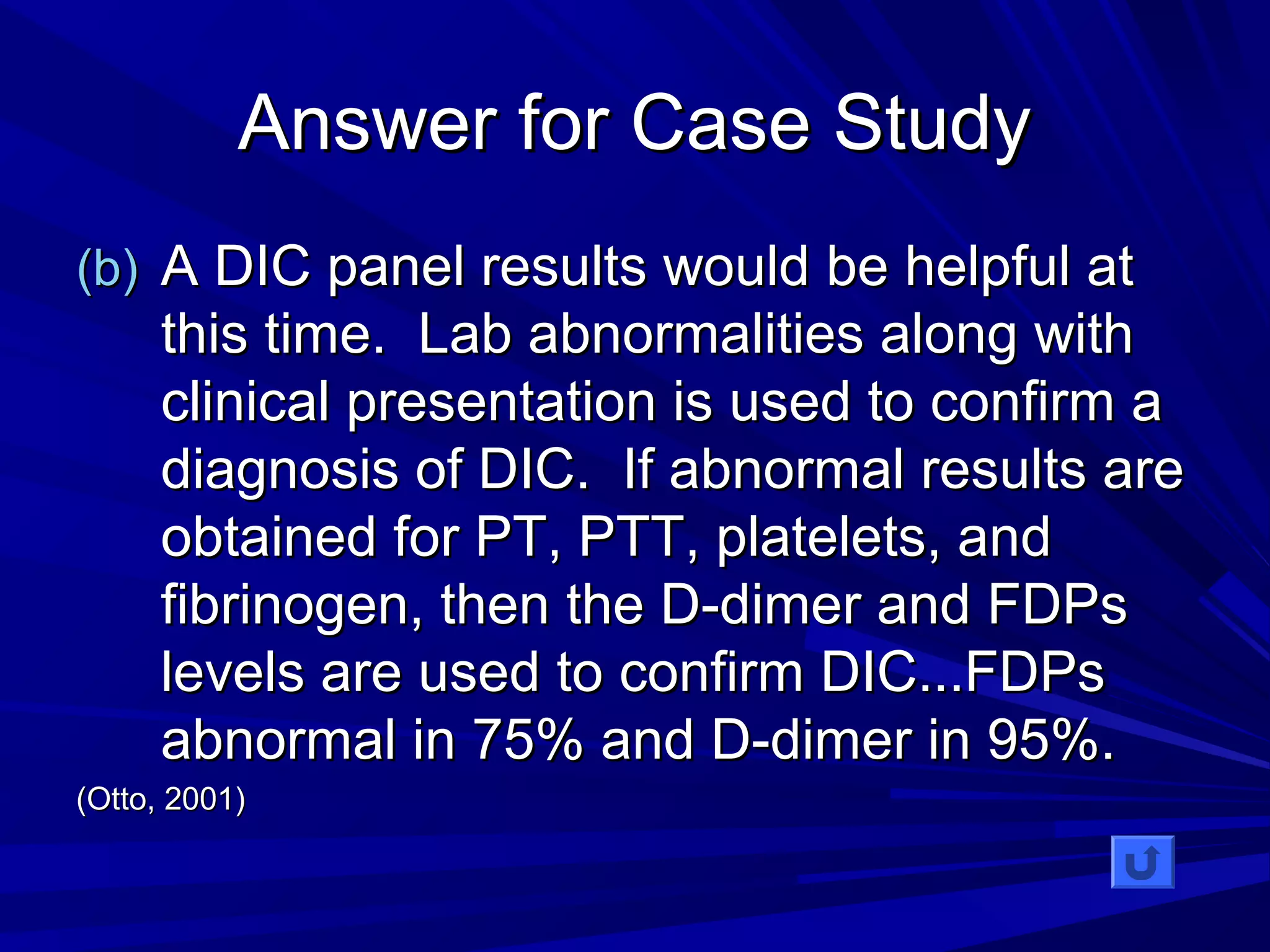 Answer for Case Study

(b) A DIC panel results would be helpful at this time. Lab abnormalities along with clinical presentation is used to confirm a diagnosis of DIC. If abnormal results are obtained for PT, PTT, platelets, and fibrinogen, then the D-dimer and FDPs levels are used to confirm DIC...FDPs abnormal in 75% and D-dimer in 95%.

(Otto, 2001)